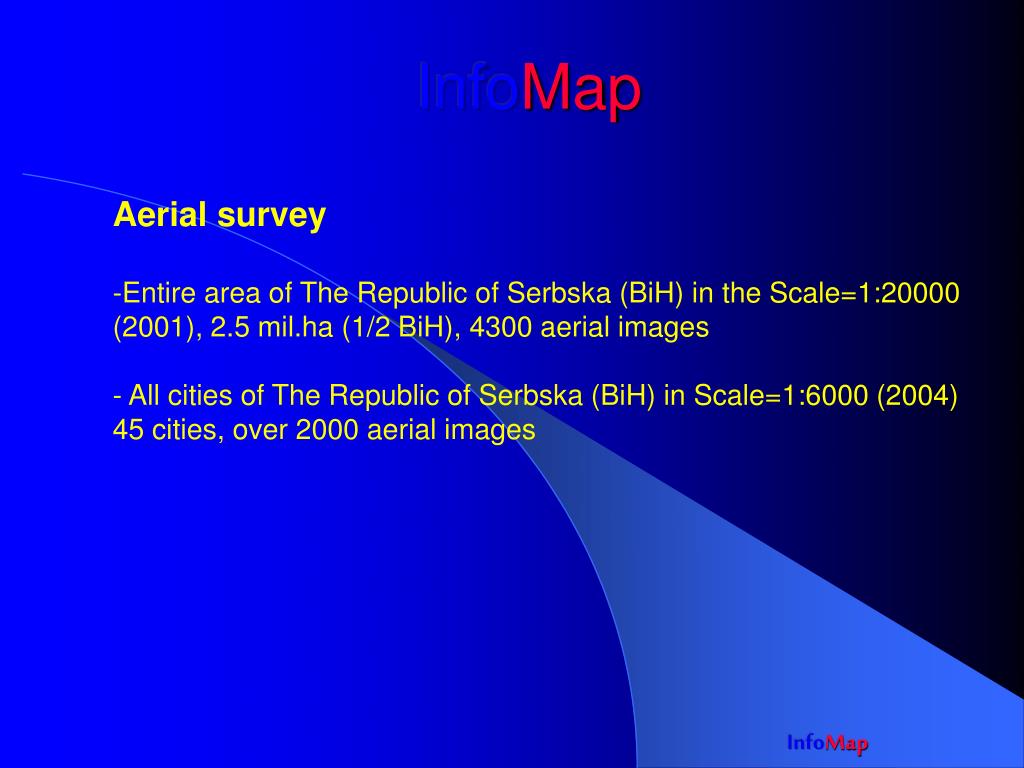 InfoMap

Aerial survey

-Entire area of The Republic of Serbska (BiH) in the Scale=1:20000 (2001), 2.5 mil.ha (1/2 BiH), 4300 aerial images

- All cities of The Republic of Serbska (BiH) in Scale=1:6000 (2004) 45 cities, over 2000 aerial images

InfoMap